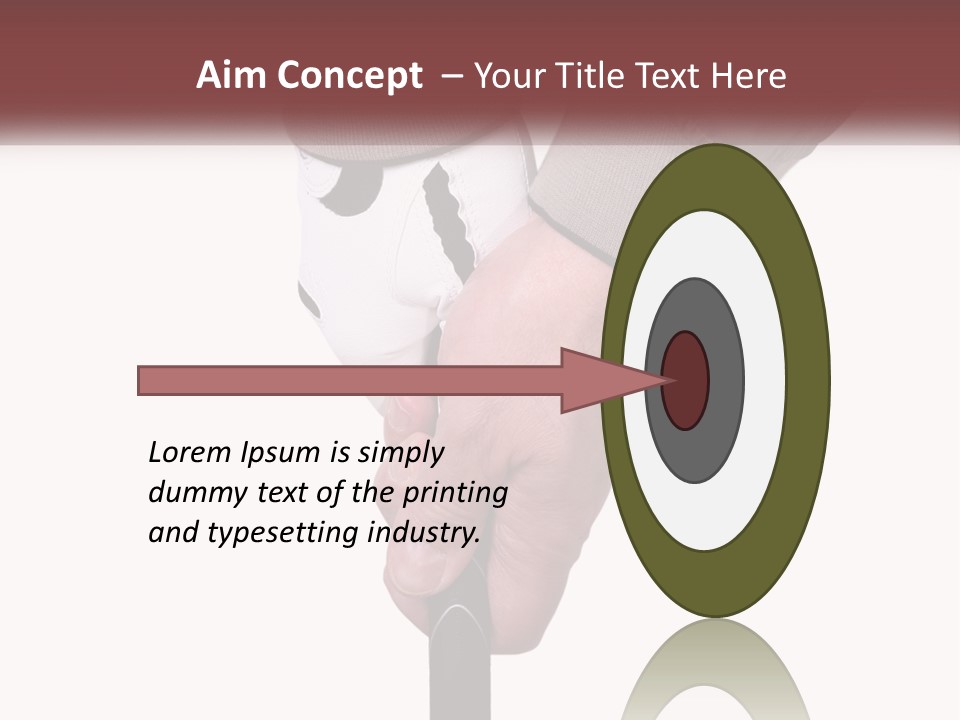 Aim Concept – Your Title Text Here

Lorem Ipsum is simply dummy text of the printing and typesetting industry.